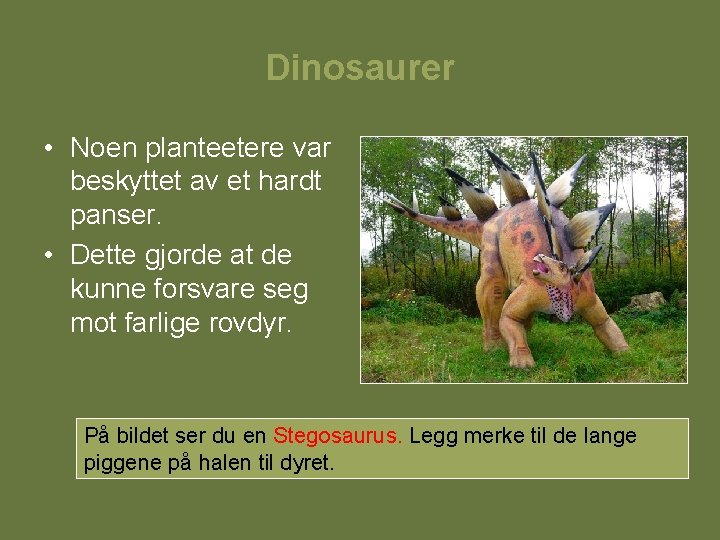 Dinosaurer

• Noen planteetere var beskyttet av et hardt panser.
• Dette gjorde at de kunne forsvare seg mot farlige rovdyr.

På bildet ser du en Stegosaurus. Legg merke til de lange piggene på halen til dyret.